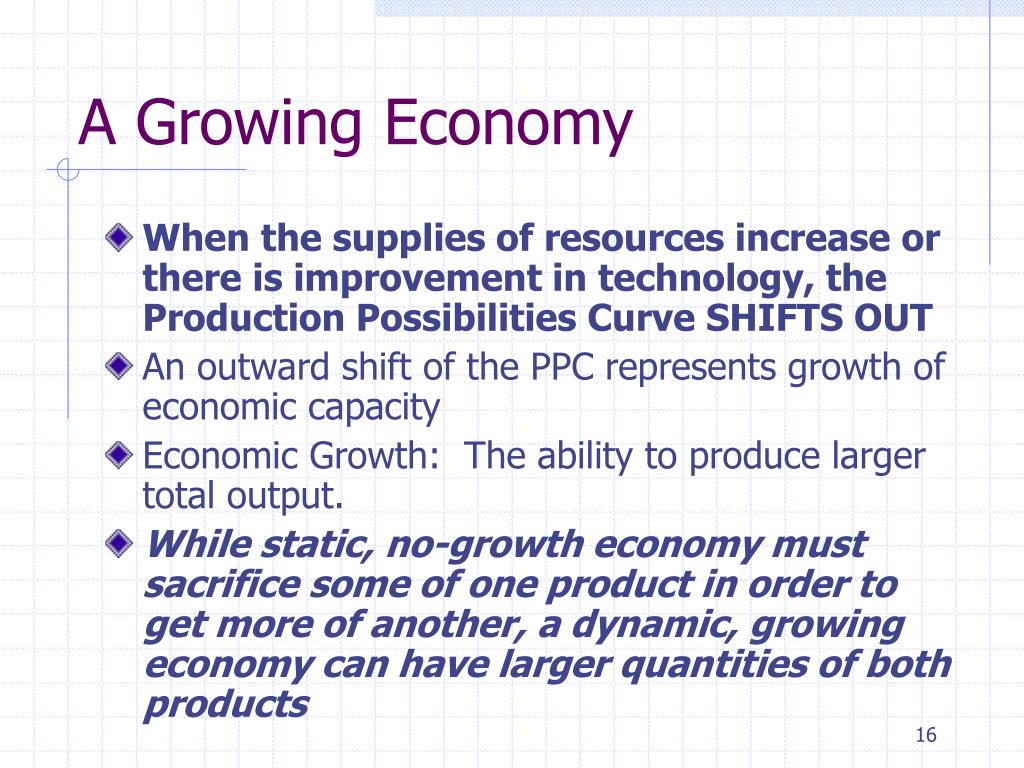 A Growing Economy

When the supplies of resources increase or there is improvement in technology, the Production Possibilities Curve SHIFTS OUT

An outward shift of the PPC represents growth of economic capacity

Economic Growth:  The ability to produce larger total output.

While static, no-growth economy must sacrifice some of one product in order to get more of another, a dynamic, growing economy can have larger quantities of both products

16